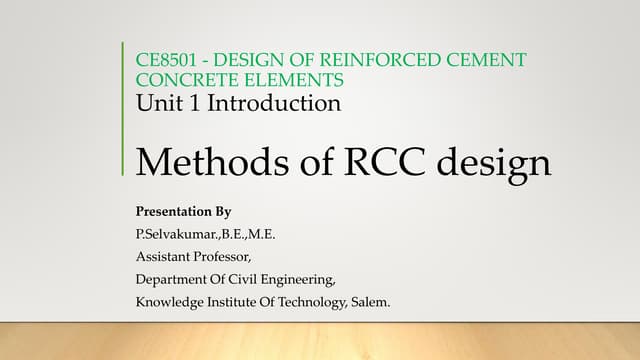 CE8501 - DESIGN OF REINFORCED CEMENT CONCRETE ELEMENTS
Unit 1 Introduction

Methods of RCC design

Presentation By
P.Selvakumar.,B.E.,M.E.
Assistant Professor,
Department Of Civil Engineering,
Knowledge Institute Of Technology, Salem.